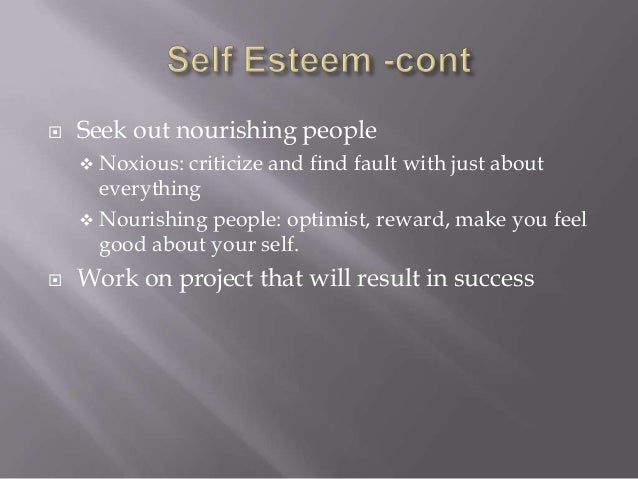 Self Esteem -cont

Seek out nourishing people

Noxious: criticize and find fault with just about everything

Nourishing people: optimist, reward, make you feel good about your self.

Work on project that will result in success